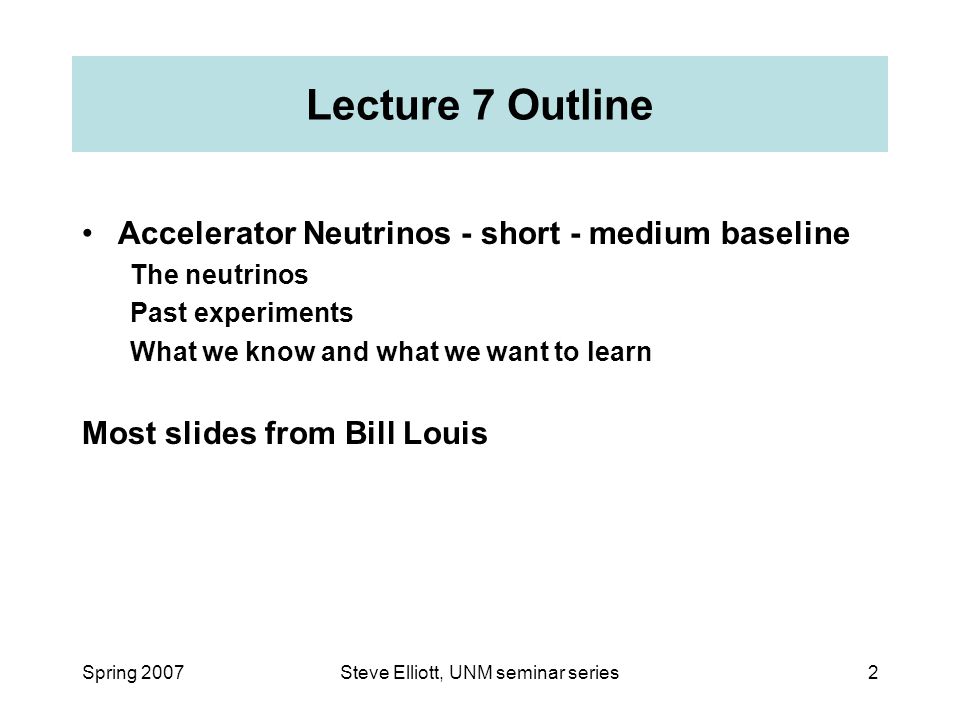 Lecture 7 Outline

• Accelerator Neutrinos - short - medium baseline
The neutrinos
Past experiments
What we know and what we want to learn

Most slides from Bill Louis

Spring 2007
Steve Elliott, UNM seminar series
2